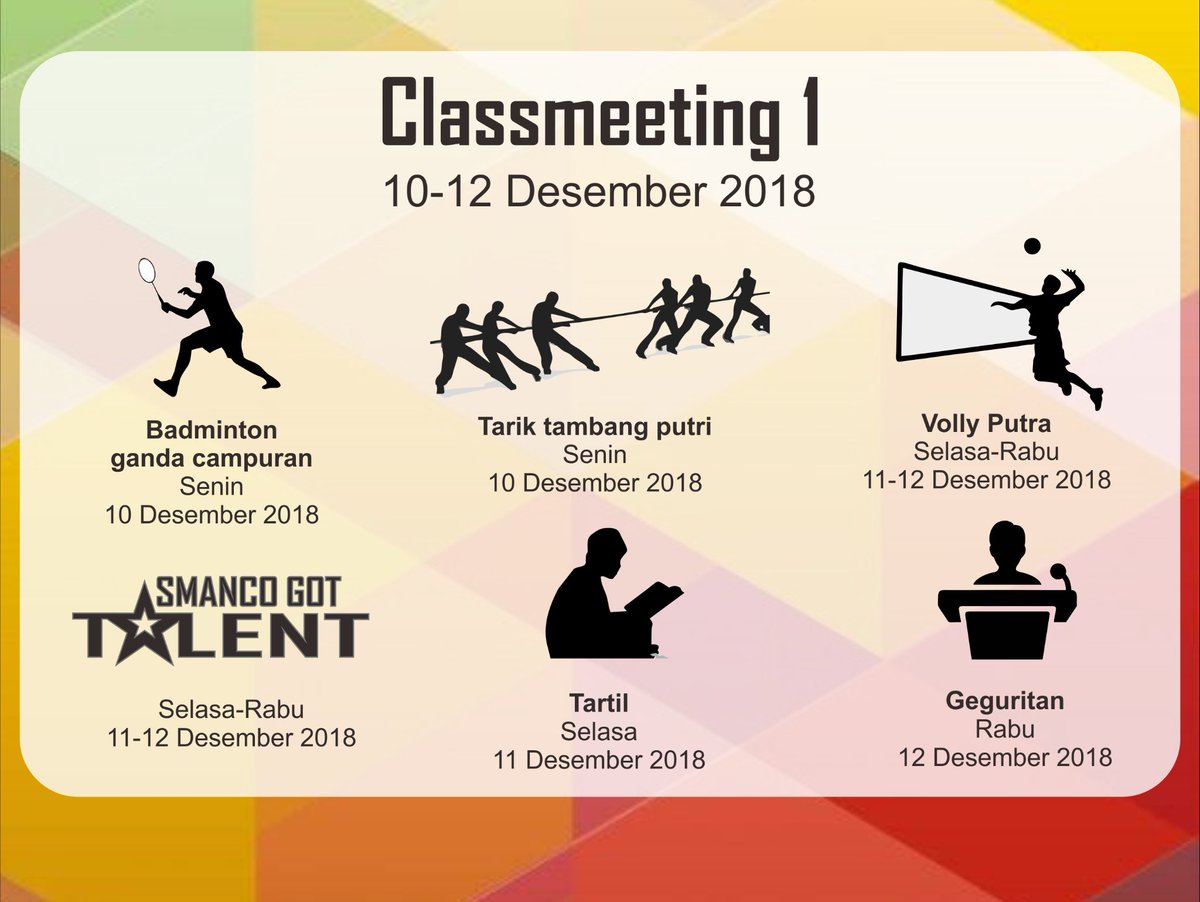 Classmeeting 1
10-12 Desember 2018

Badminton ganda campuran
Senin
10 Desember 2018

Tarik tambang putri
Senin
10 Desember 2018

Volly Putra
Selasa-Rabu
11-12 Desember 2018

SMANCO GOT TALENT

Selasa-Rabu
11-12 Desember 2018

Tartil
Selasa
11 Desember 2018

Geguritan
Rabu
12 Desember 2018